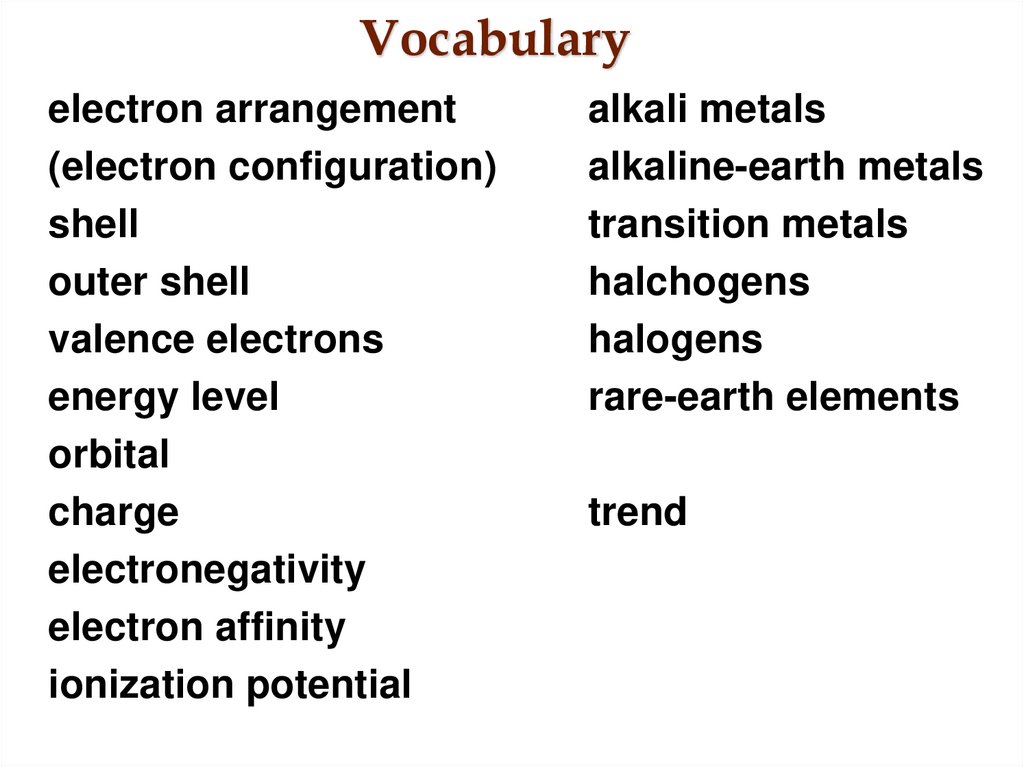 Vocabulary

electron arrangement
(electron configuration)
shell
outer shell
valence electrons
energy level
orbital
charge
electronegativity
electron affinity
ionization potential

alkali metals
alkaline-earth metals
transition metals
halchogens
halogens
rare-earth elements

trend